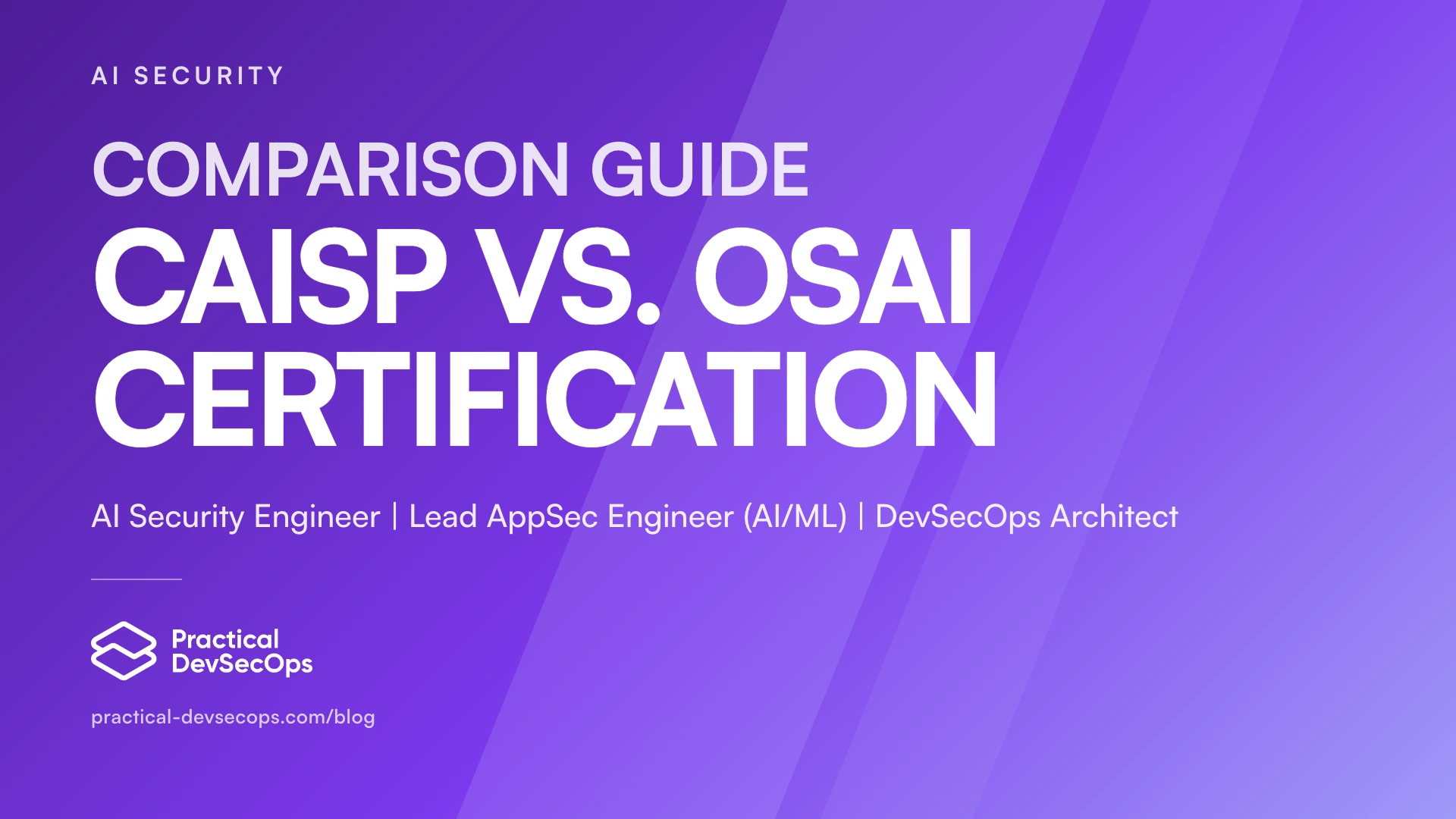 AI SECURITY

COMPARISON GUIDE
CAISP VS. OSAI CERTIFICATION

AI Security Engineer | Lead AppSec Engineer (AI/ML) | DevSecOps Architect

Practical DevSecOps

practical-devsecops.com/blog